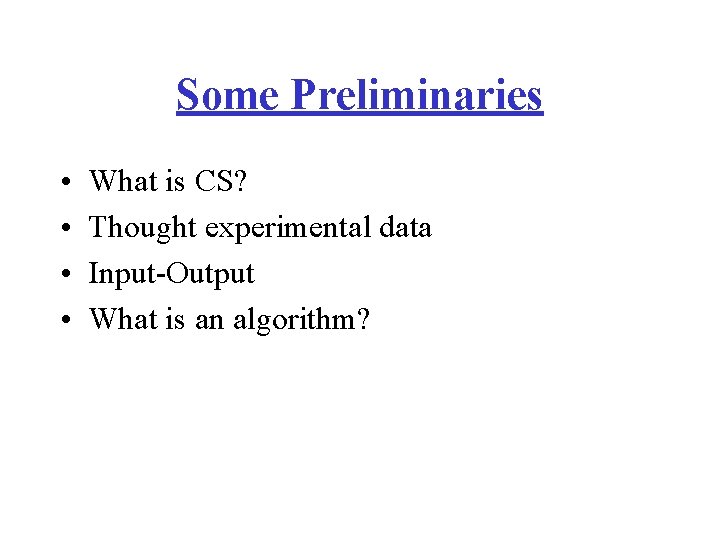 Some Preliminaries

• What is CS?
• Thought experimental data
• Input-Output
• What is an algorithm?